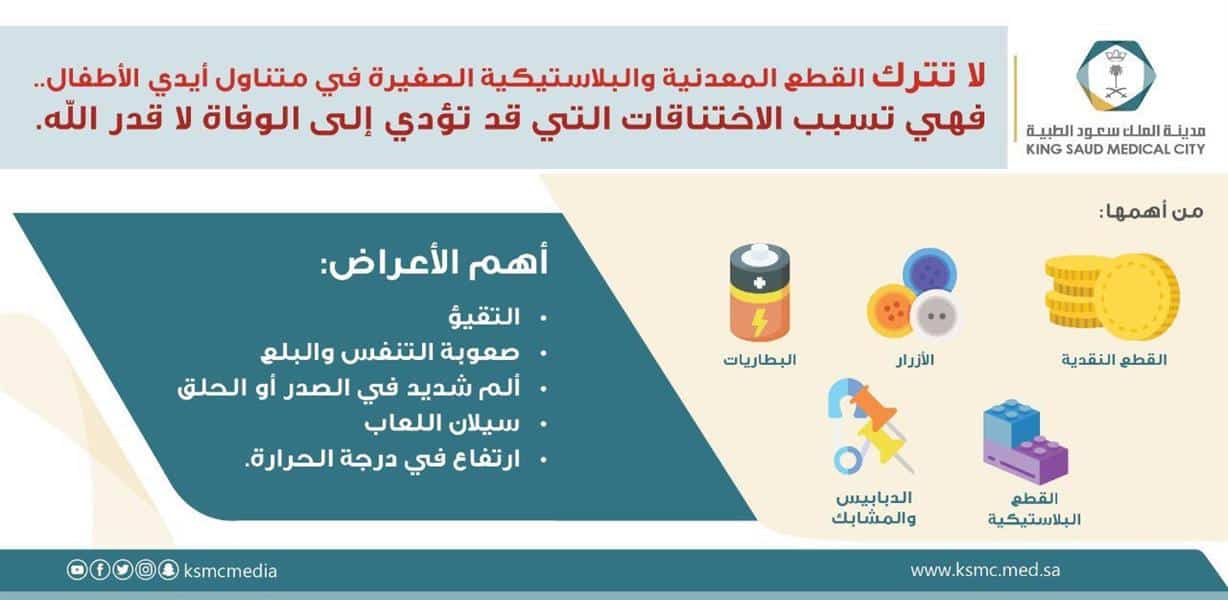 مدينة الملك سعود الطبية
KING SAUD MEDICAL CITY

لا تترك القطع المعدنية والبلاستيكية الصغيرة في متناول أيدي الأطفال..
فهي تسبب الاختناقات التي قد تؤدي إلى الوفاة لا قدر الله.

من أهمها:

القطع النقدية

الأزرار

البطاريات

القطع البلاستيكية

الدبابيس والمشابك

أهم الأعراض:
• التقيؤ
• صعوبة التنفس والبلع
• ألم شديد في الصدر أو الحلق
• سيلان اللعاب
• ارتفاع في درجة الحرارة.

ksmcmedia

www.ksmc.med.sa